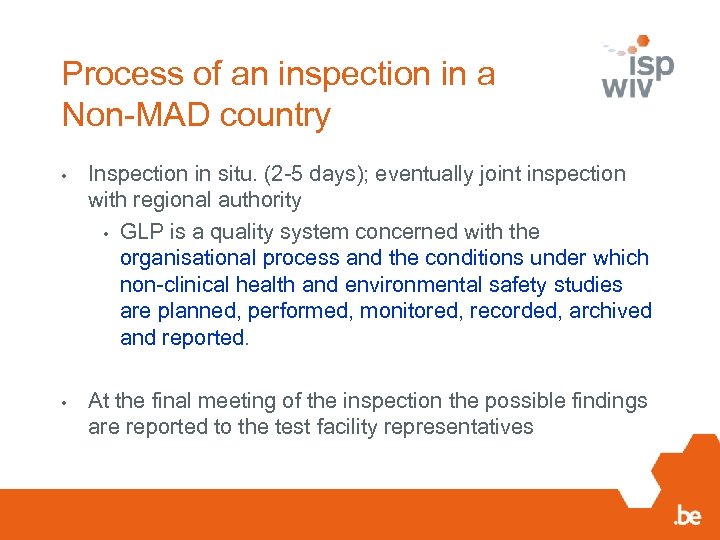 Process of an inspection in a Non-MAD country

isp
wiv

• Inspection in situ. (2-5 days); eventually joint inspection with regional authority
  • GLP is a quality system concerned with the organisational process and the conditions under which non-clinical health and environmental safety studies are planned, performed, monitored, recorded, archived and reported.

• At the final meeting of the inspection the possible findings are reported to the test facility representatives

.be